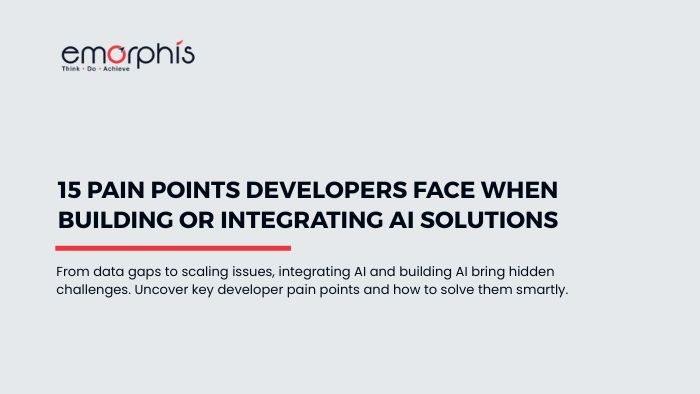 emorphis
Think · Do · Achieve

15 PAIN POINTS DEVELOPERS FACE WHEN BUILDING OR INTEGRATING AI SOLUTIONS

From data gaps to scaling issues, integrating AI and building AI bring hidden challenges. Uncover key developer pain points and how to solve them smartly.